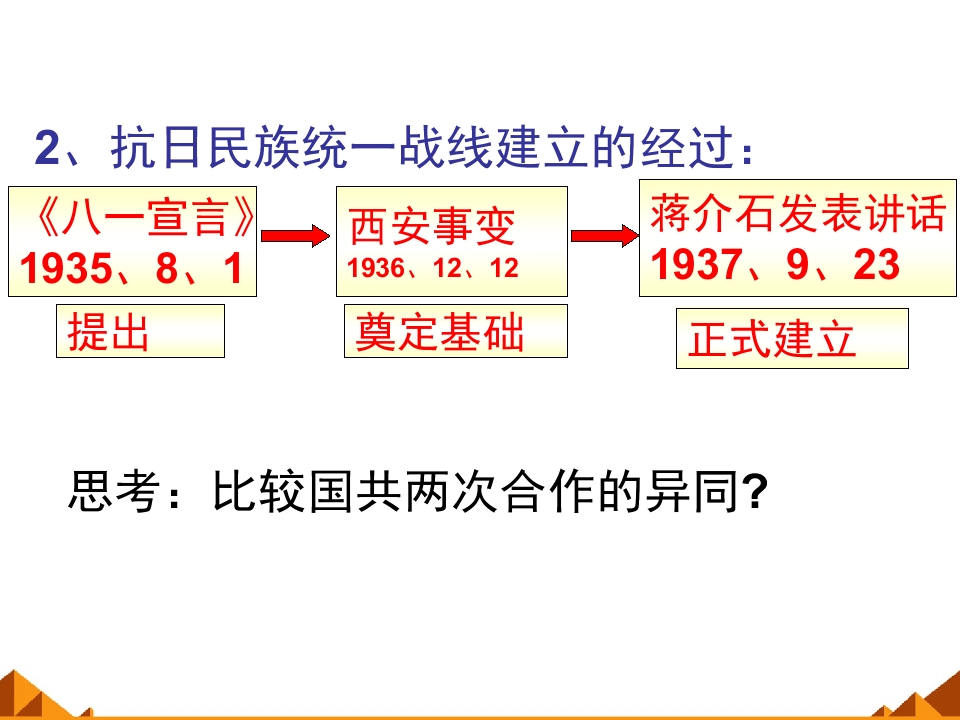 2、抗日民族统一战线建立的经过：

《八一宣言》
1935、8、1

提出

西安事变
1936、12、12

奠定基础

蒋介石发表讲话
1937、9、23

正式建立

思考：比较国共两次合作的异同?